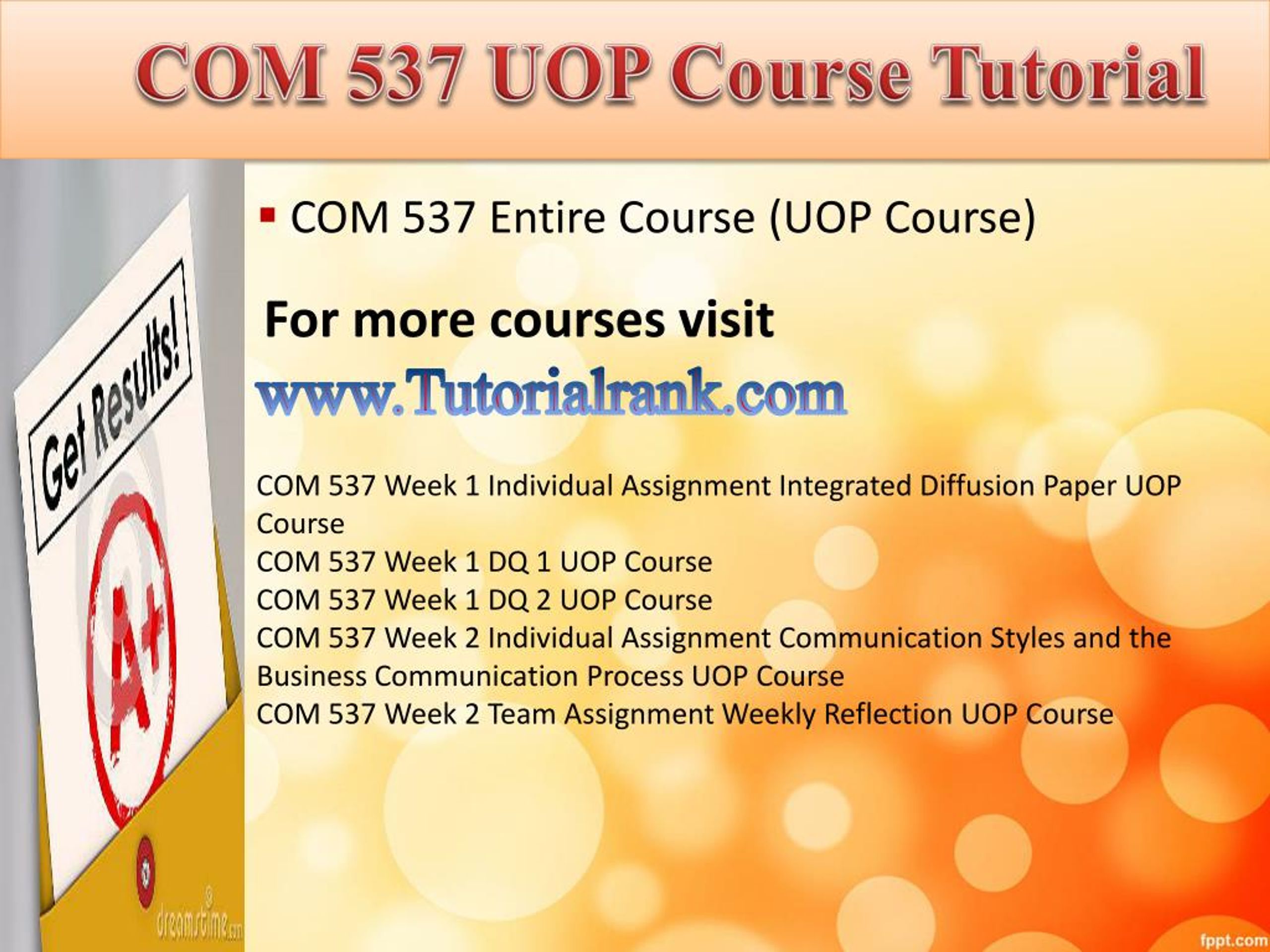 COM 537 UOP Course Tutorial

Get Results!

A+

dreamstime.com

▪ COM 537 Entire Course (UOP Course)

For more courses visit

www.Tutorialrank.com

COM 537 Week 1 Individual Assignment Integrated Diffusion Paper UOP Course
COM 537 Week 1 DQ 1 UOP Course
COM 537 Week 1 DQ 2 UOP Course
COM 537 Week 2 Individual Assignment Communication Styles and the Business Communication Process UOP Course
COM 537 Week 2 Team Assignment Weekly Reflection UOP Course

fppt.com